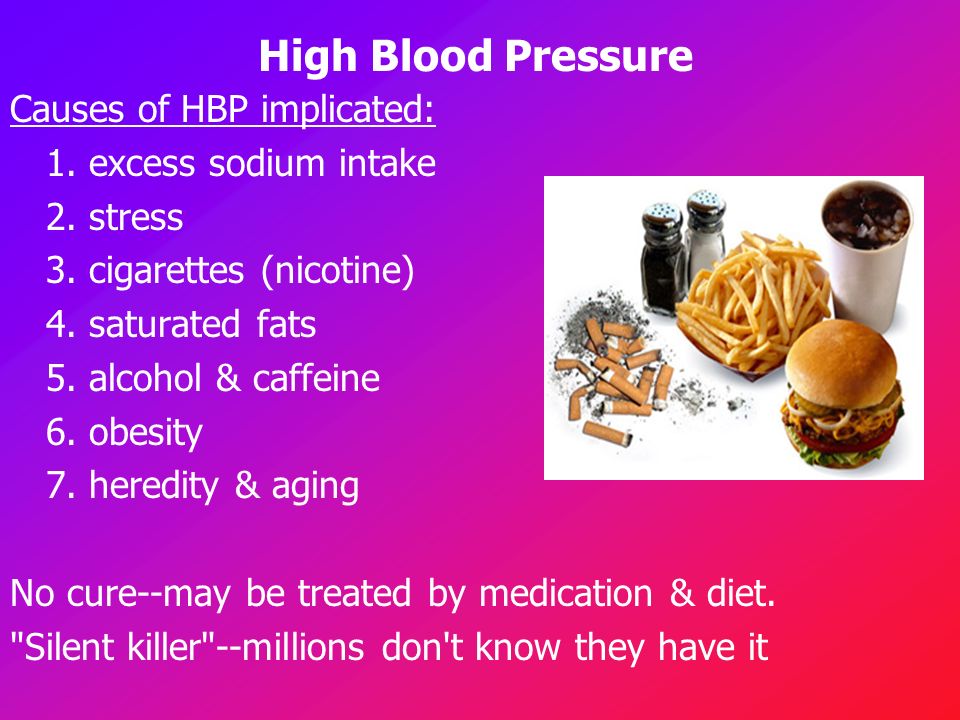 High Blood Pressure

Causes of HBP implicated:

1. excess sodium intake
2. stress
3. cigarettes (nicotine)
4. saturated fats
5. alcohol & caffeine
6. obesity
7. heredity & aging

No cure--may be treated by medication & diet.
"Silent killer"--millions don't know they have it